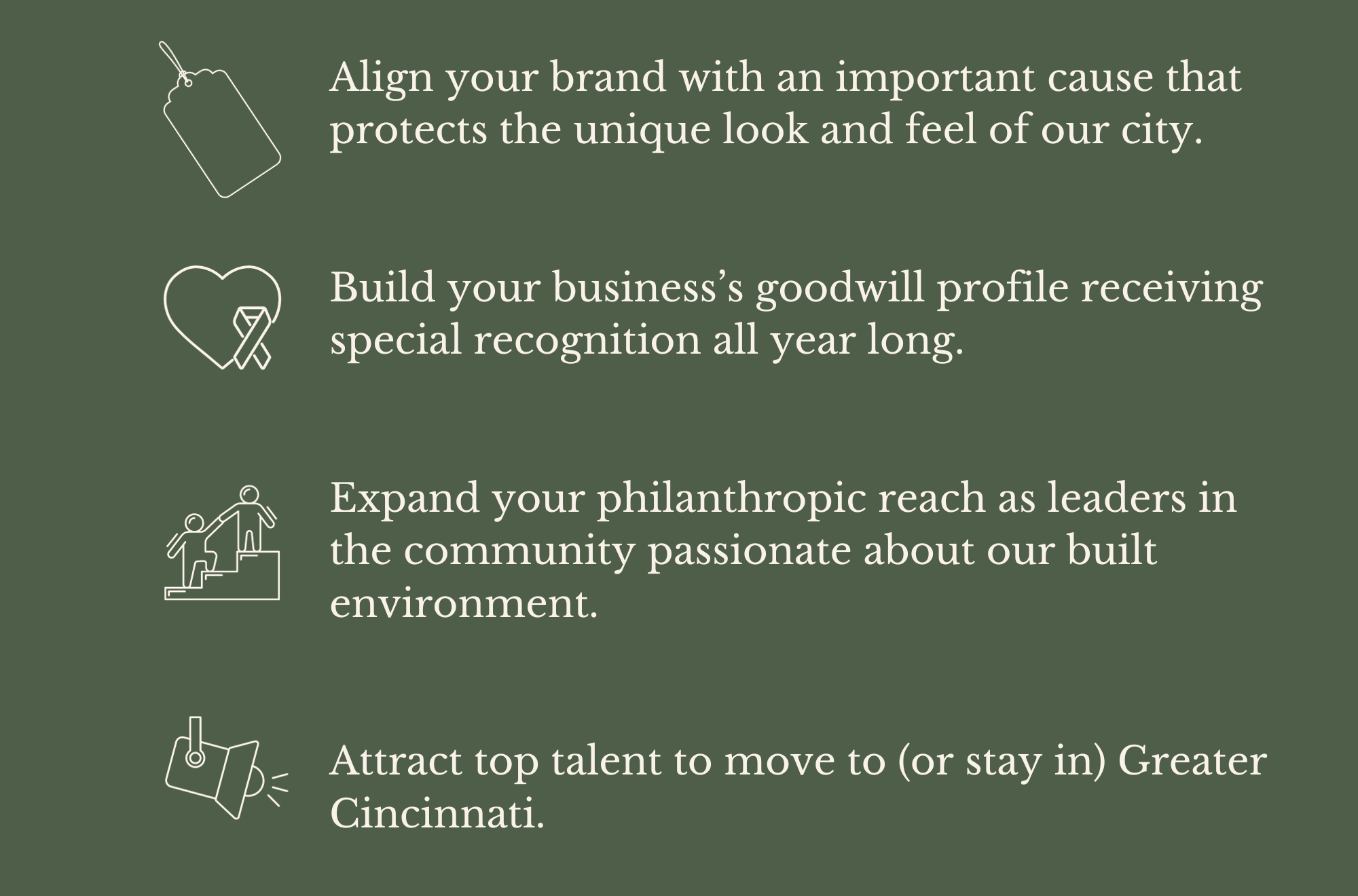 Align your brand with an important cause that protects the unique look and feel of our city.

Build your business’s goodwill profile receiving special recognition all year long.

Expand your philanthropic reach as leaders in the community passionate about our built environment.

Attract top talent to move to (or stay in) Greater Cincinnati.